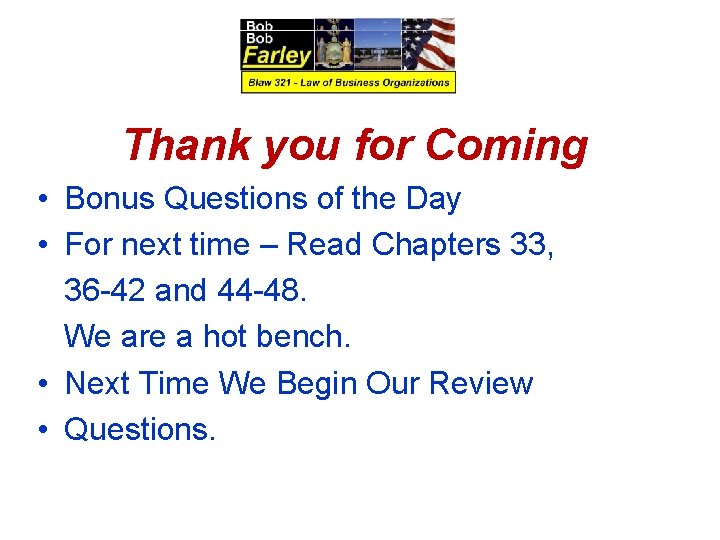 Bob
Bob
Farley
Blaw 321 - Law of Business Organizations

Thank you for Coming

• Bonus Questions of the Day
• For next time – Read Chapters 33, 36-42 and 44-48.
We are a hot bench.
• Next Time We Begin Our Review
• Questions.